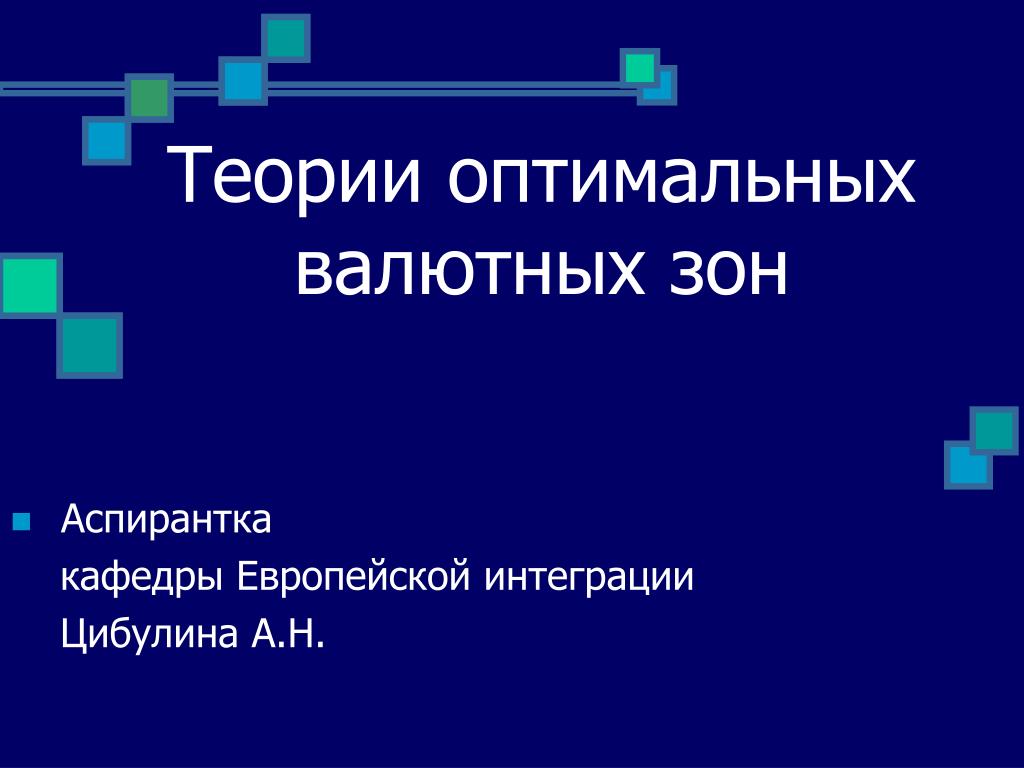 Теории оптимальных валютных зон

Аспирантка
кафедры Европейской интеграции
Цибулина А.Н.